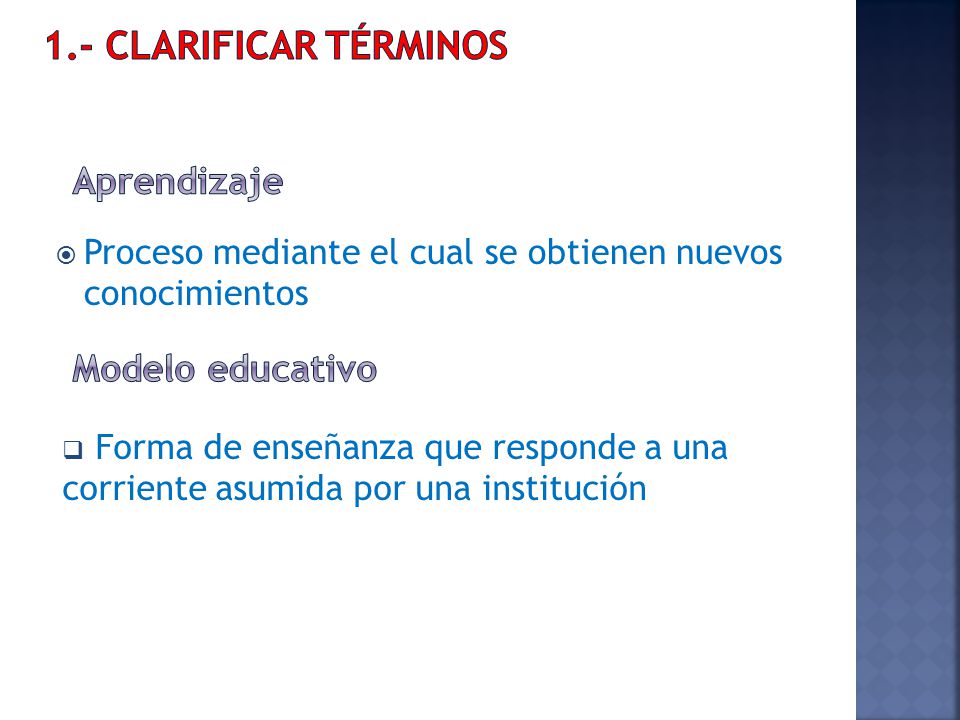 1.- CLARIFICAR TÉRMINOS

Aprendizaje

Proceso mediante el cual se obtienen nuevos conocimientos

Modelo educativo

Forma de enseñanza que responde a una corriente asumida por una institución